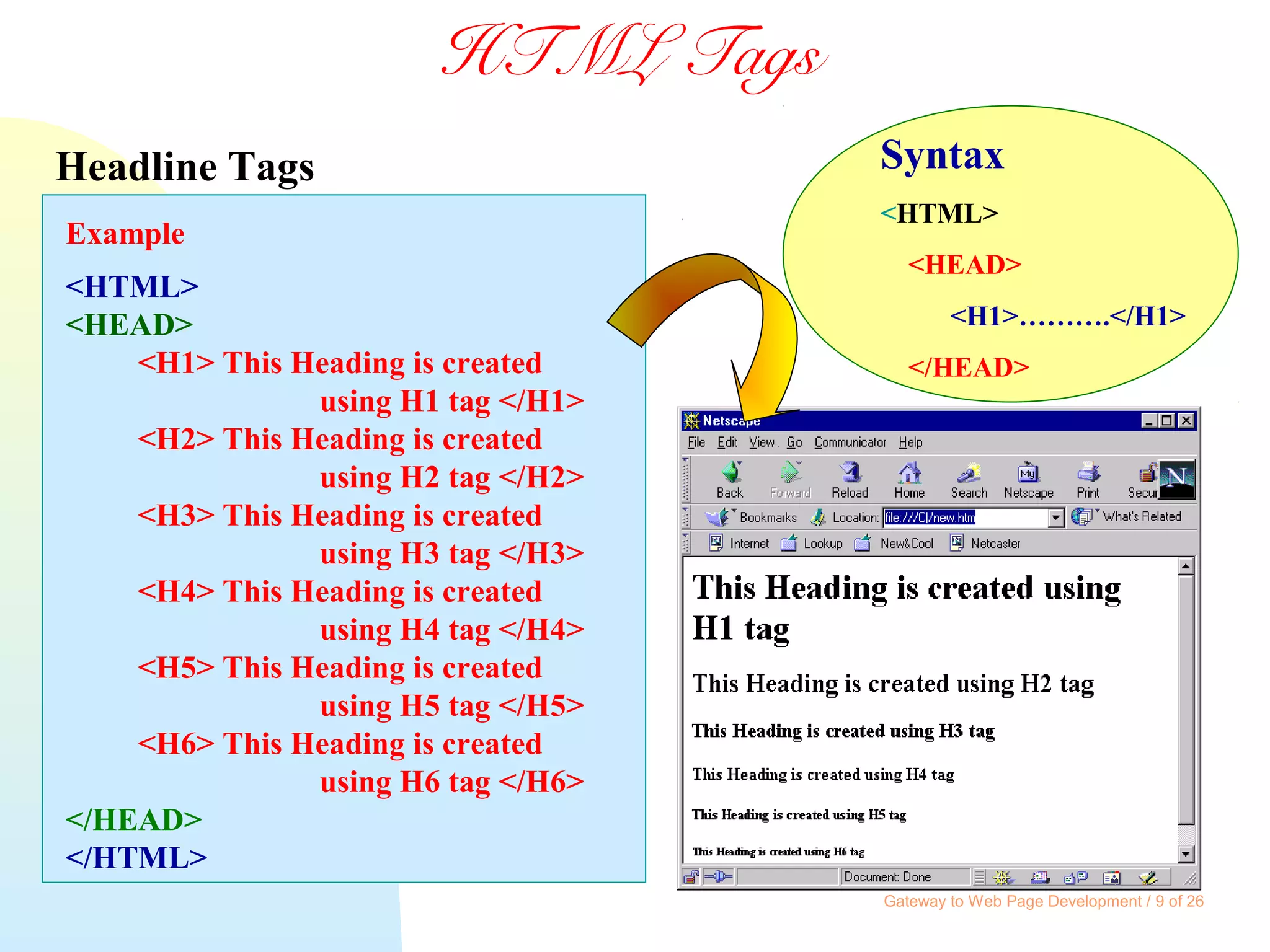 HTML Tags

Headline Tags

Example

<HTML>
<HEAD>
<H1> This Heading is created using H1 tag </H1>
<H2> This Heading is created using H2 tag </H2>
<H3> This Heading is created using H3 tag </H3>
<H4> This Heading is created using H4 tag </H4>
<H5> This Heading is created using H5 tag </H5>
<H6> This Heading is created using H6 tag </H6>
</HEAD>
</HTML>

Syntax
<HTML>
<HEAD>
<H1>………</H1>
</HEAD>

Netscape
File Edit View Go Communicator Help
Back Forward Reload Home Search Netscape Print Secur
Bookmarks Location: file:///C|/new.htm What's Related
Internet Lookup New&Cool Netcaster

This Heading is created using H1 tag

This Heading is created using H2 tag

This Heading is created using H3 tag

This Heading is created using H4 tag

This Heading is created using H5 tag

This Heading is created using H6 tag

Document: Done

Gateway to Web Page Development / 9 of 26